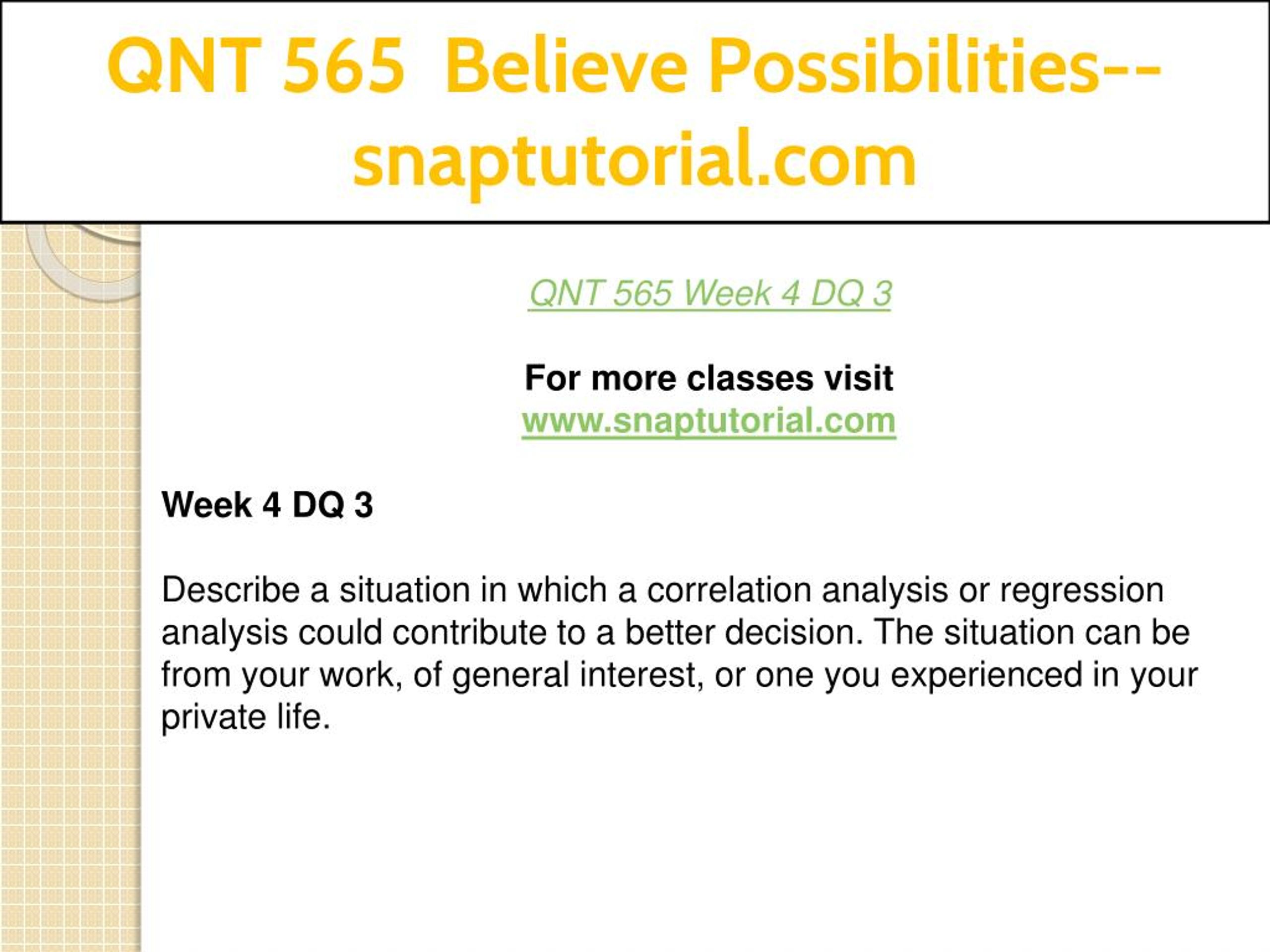 QNT 565 Believe Possibilities--snaptutorial.com

QNT 565 Week 4 DQ 3

For more classes visit
www.snaptutorial.com

Week 4 DQ 3

Describe a situation in which a correlation analysis or regression analysis could contribute to a better decision. The situation can be from your work, of general interest, or one you experienced in your private life.